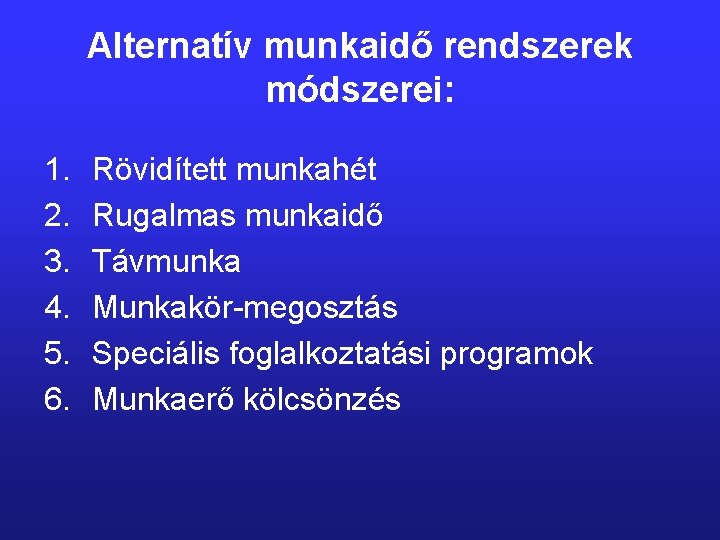 Alternatív munkaidő rendszerek módszerei:

1. Rövidített munkahét
2. Rugalmas munkaidő
3. Távmunka
4. Munkakör-megosztás
5. Speciális foglalkoztatási programok
6. Munkaerő kölcsönzés